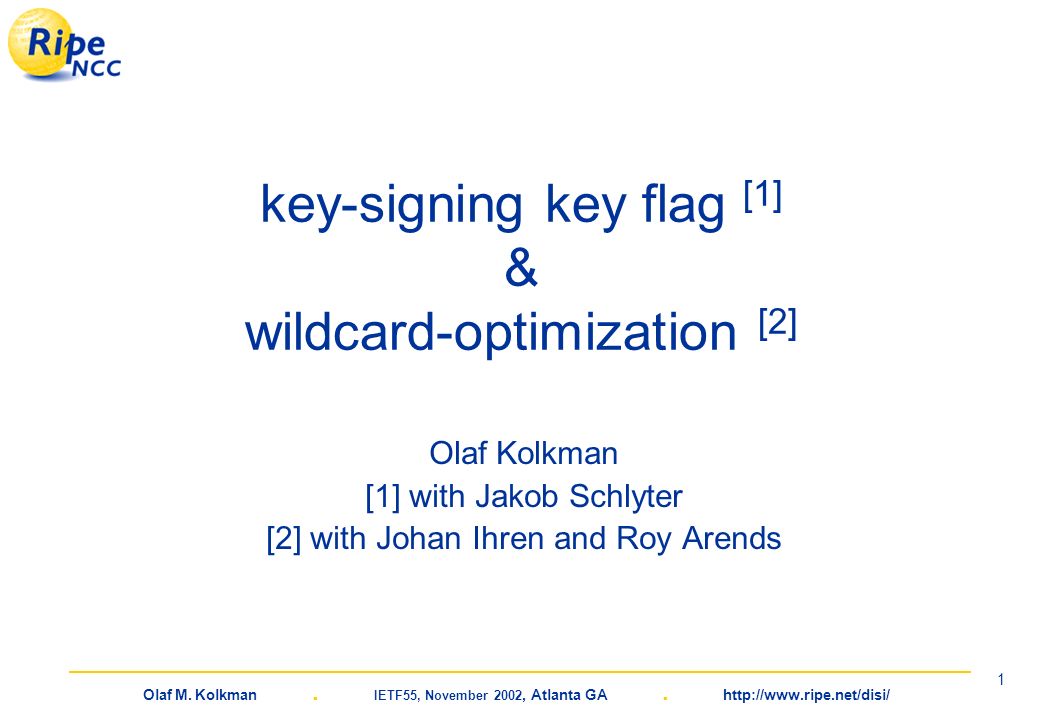 Ripe NCC

key-signing key flag [1]
&
wildcard-optimization [2]

Olaf Kolkman
[1] with Jakob Schlyter
[2] with Johan Ihren and Roy Arends

1

Olaf M. Kolkman . IETF55, November 2002, Atlanta GA . http://www.ripe.net/disi/